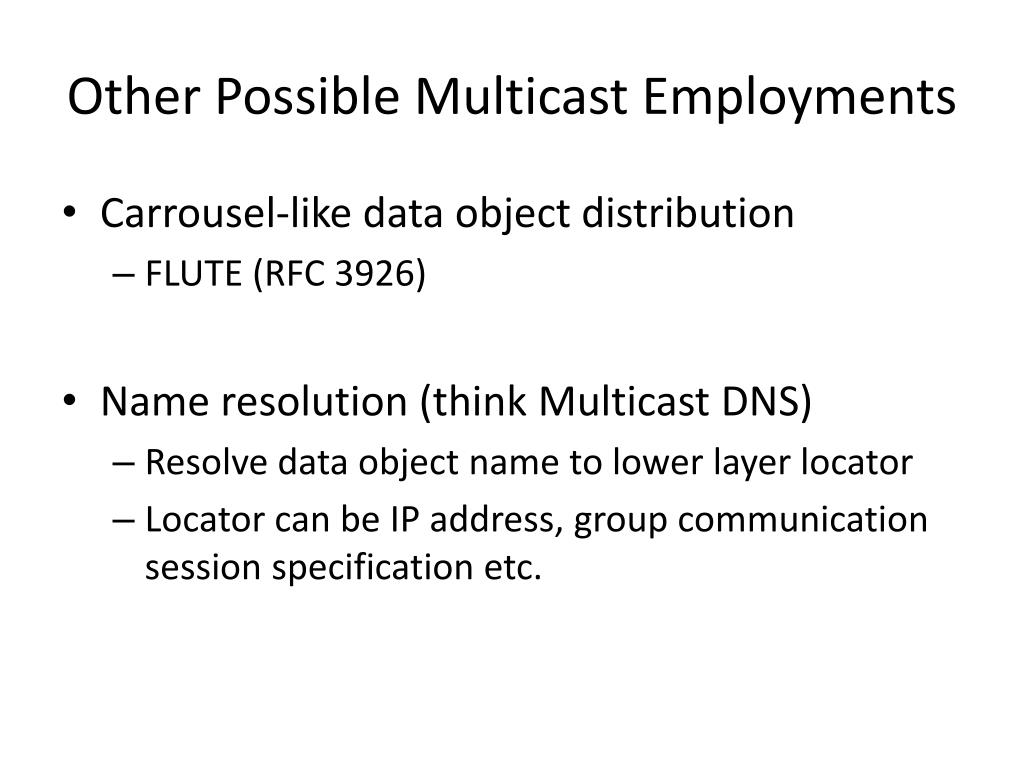 Other Possible Multicast Employments

• Carrousel-like data object distribution
– FLUTE (RFC 3926)

• Name resolution (think Multicast DNS)
– Resolve data object name to lower layer locator
– Locator can be IP address, group communication session specification etc.